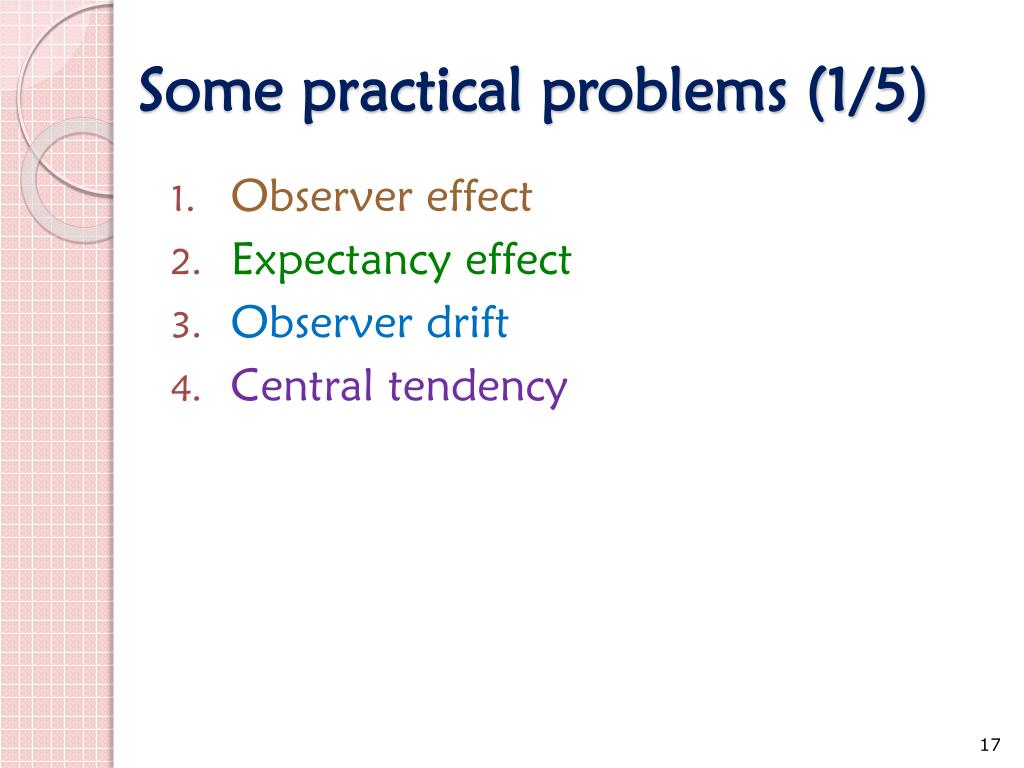 Some practical problems (1/5)

1. Observer effect
2. Expectancy effect
3. Observer drift
4. Central tendency

17